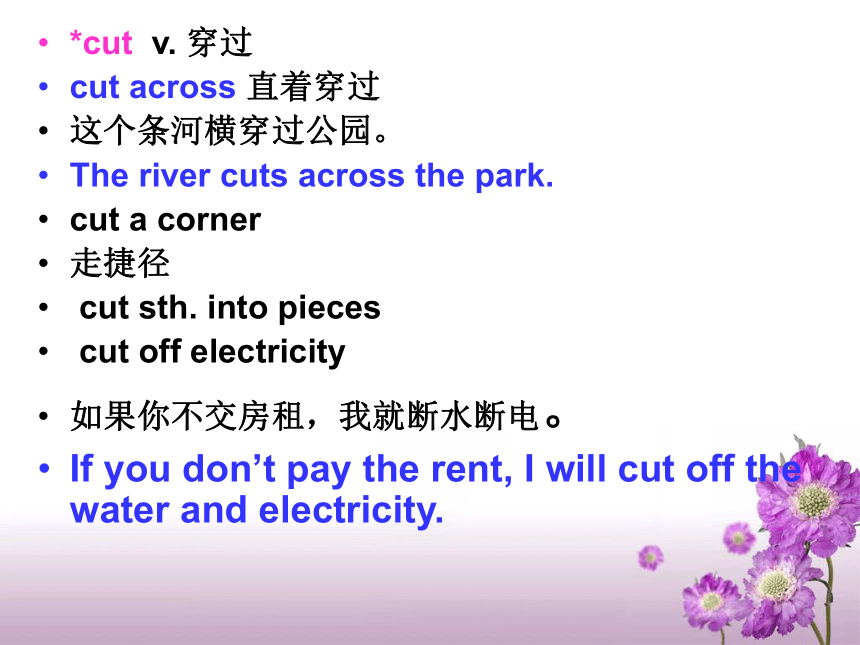 • *cut v. 穿过
• cut across 直着穿过
• 这个条河横穿过公园。
• The river cuts across the park.
• cut a corner
• 走捷径
• cut sth. into pieces
• cut off electricity
• 如果你不交房租，我就断水断电。
• If you don’t pay the rent, I will cut off the water and electricity.